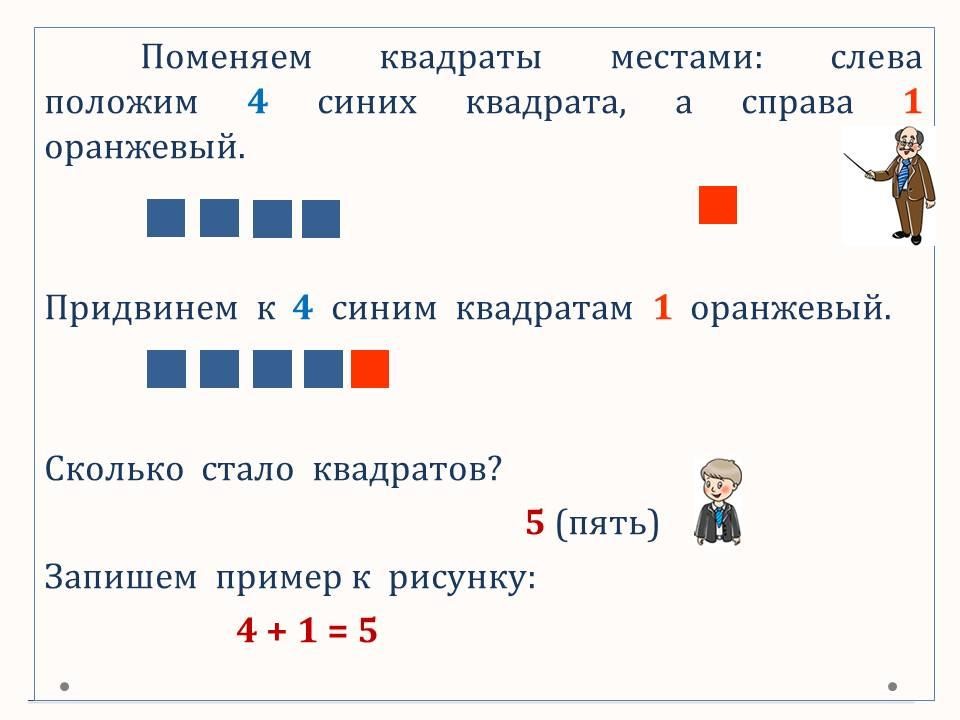 Поменяем квадраты местами: слева положим 4 синих квадрата, а справа 1 оранжевый.

Придвинем к 4 синим квадратам 1 оранжевый.

Сколько стало квадратов?

5 (пять)

Запишем пример к рисунку:

$4 + 1 = 5$